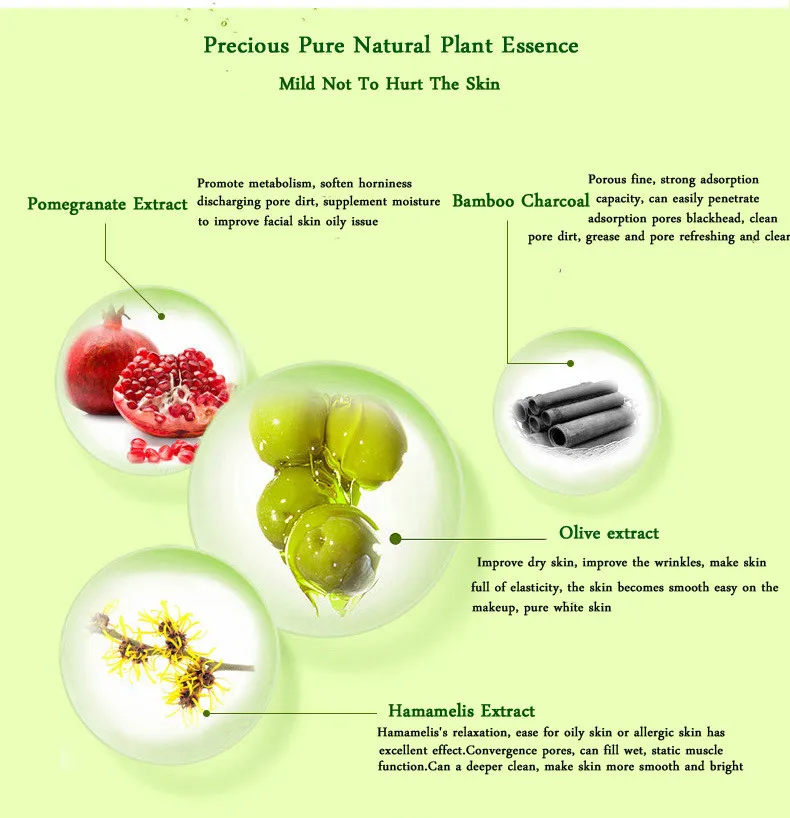 Precious Pure Natural Plant Essence

Mild Not To Hurt The Skin

Pomegranate Extract

Promote metabolism, soften horniness discharging pore dirt, supplement moisture to improve facial skin oily issue

Bamboo Charcoal

Porous fine, strong adsorption capacity, can easily penetrate adsorption pores blackhead, clean pore dirt, grease and pore refreshing and clear

Olive extract

Improve dry skin, improve the wrinkles, make skin full of elasticity, the skin becomes smooth easy on the makeup, pure white skin

Hamamelis Extract

Hamamelis's relaxation, ease for oily skin or allergic skin has excellent effect.Convergence pores, can fill wet, static muscle function.Can a deeper clean, make skin more smooth and bright